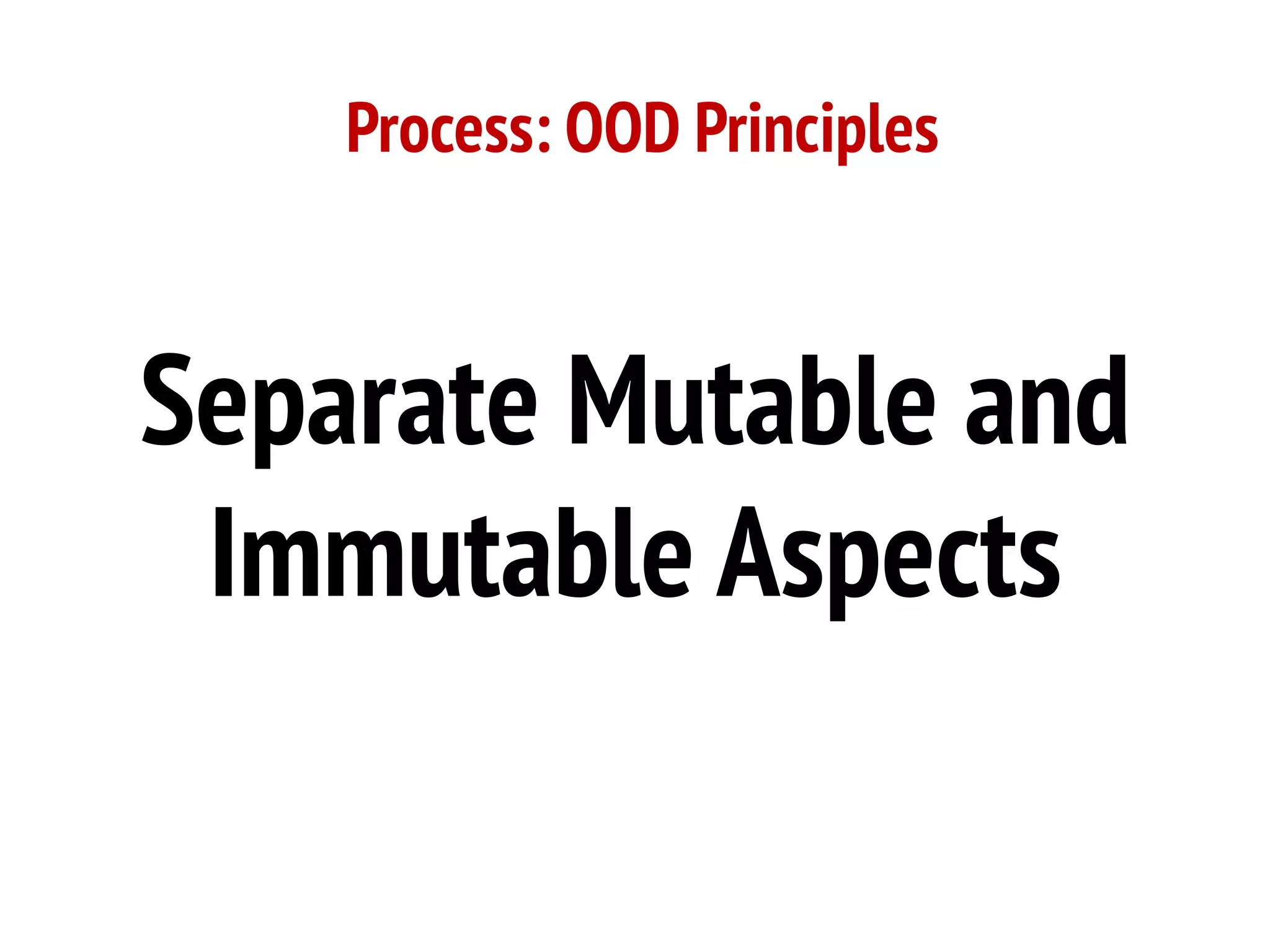 Process: OOD Principles

Separate Mutable and Immutable Aspects